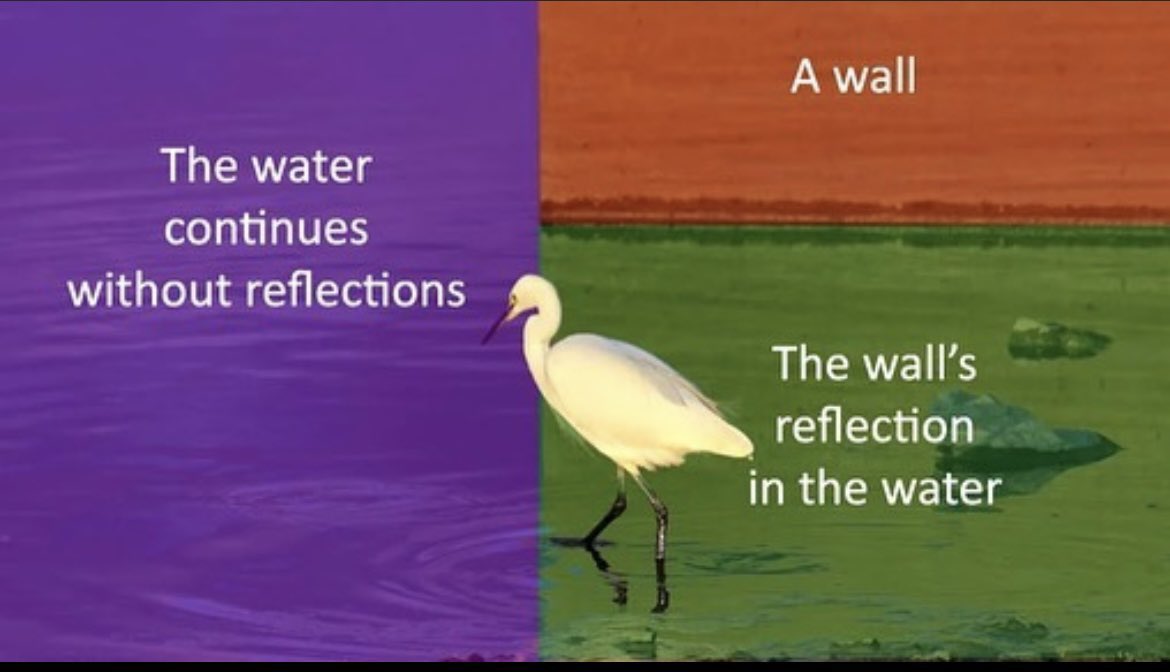 The water continues without reflections

A wall

The wall's reflection in the water